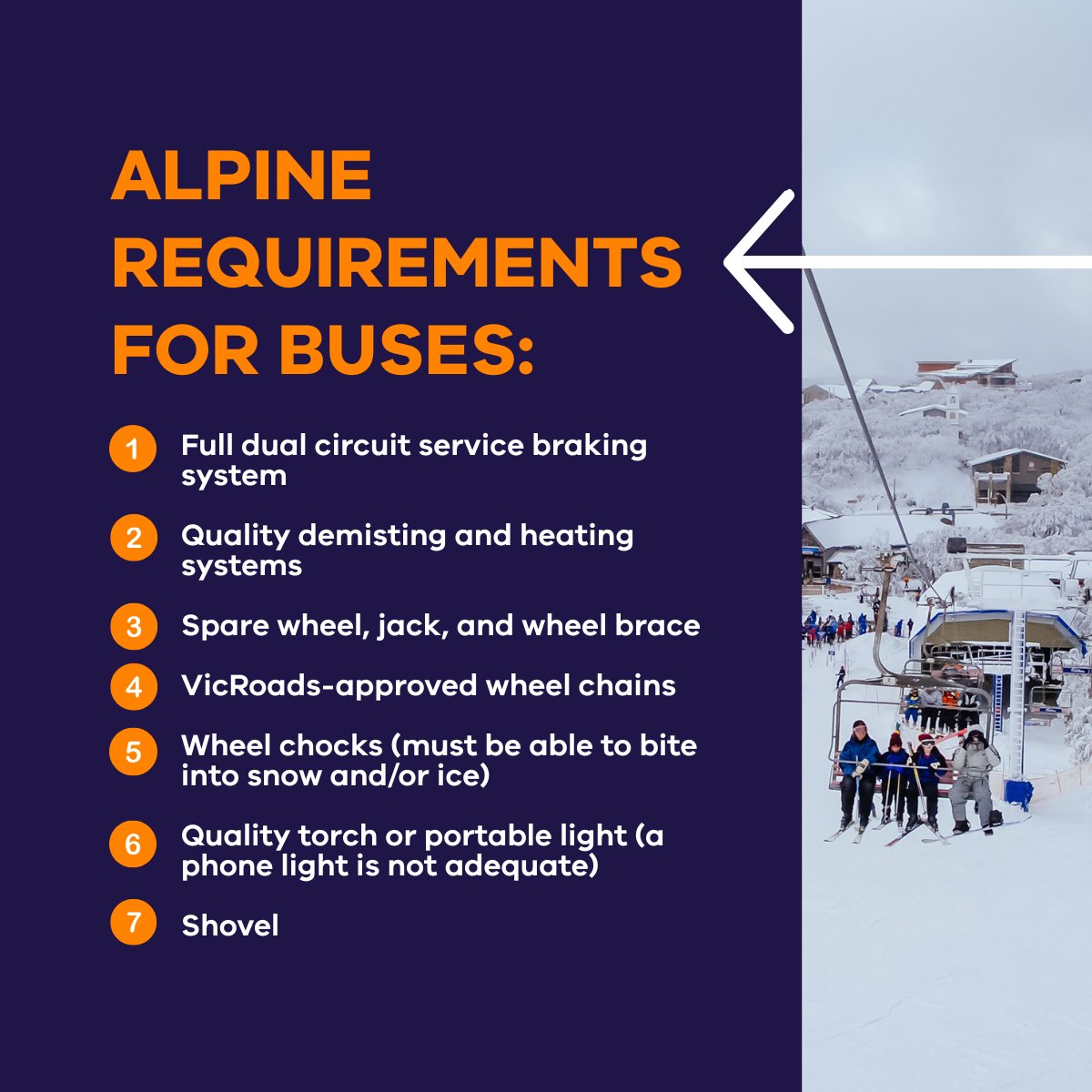 ALPINE REQUIREMENTS FOR BUSES:

1 Full dual circuit service braking system

2 Quality demisting and heating systems

3 Spare wheel, jack, and wheel brace

4 VicRoads-approved wheel chains

5 Wheel chocks (must be able to bite into snow and/or ice)

6 Quality torch or portable light (a phone light is not adequate)

7 Shovel